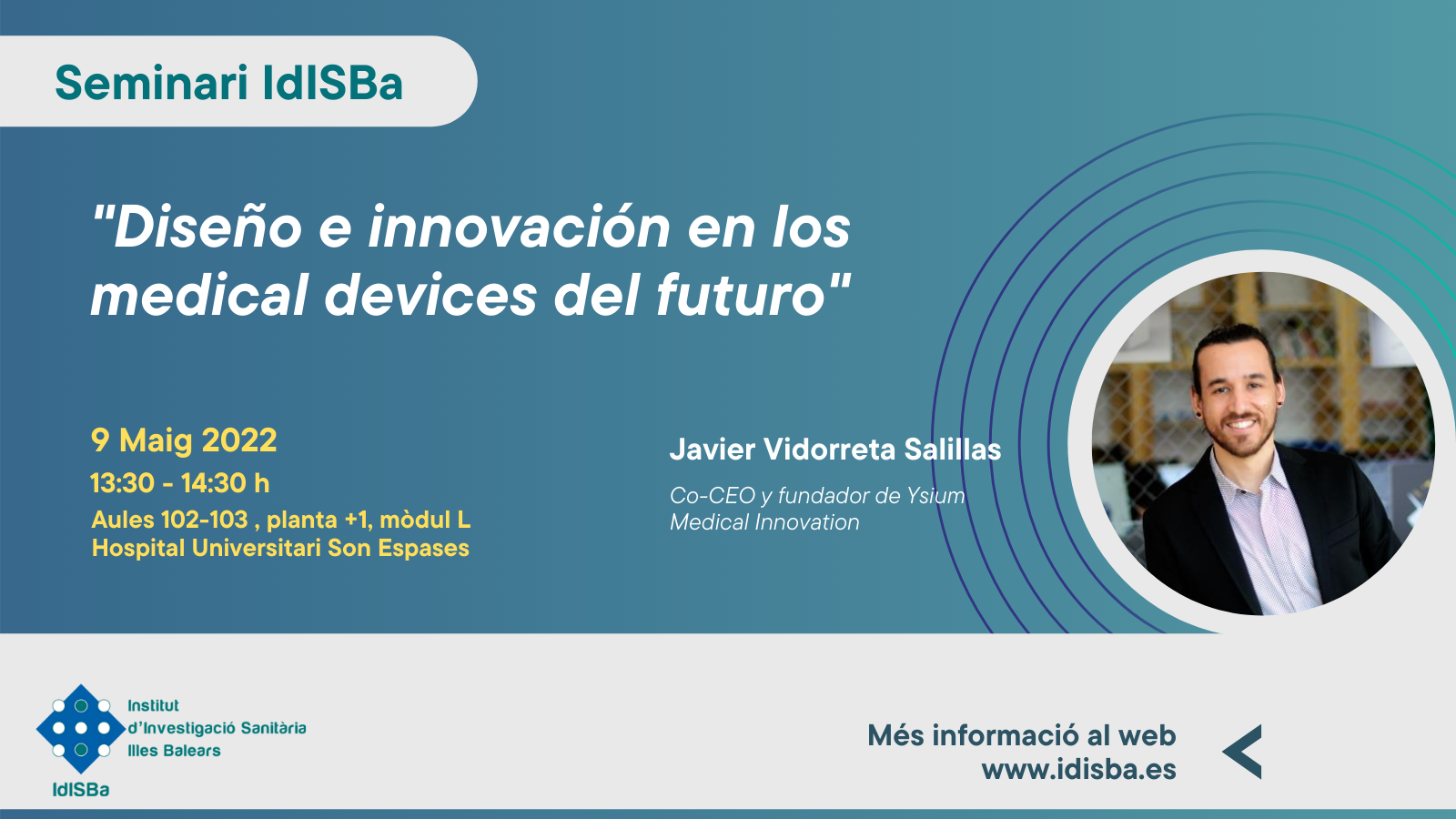 Seminari IdISBa

"Diseño e innovación en los medical devices del futuro"

9 Maig 2022
13:30 - 14:30 h
Aules 102-103 , planta +1, mòdul L
Hospital Universitari Son Espases

Javier Vidorreta Salillas
Co-CEO y fundador de Ysium Medical Innovation

Institut d'Investigació Sanitària Illes Balears
IdISBa

Més informació al web
www.idisba.es